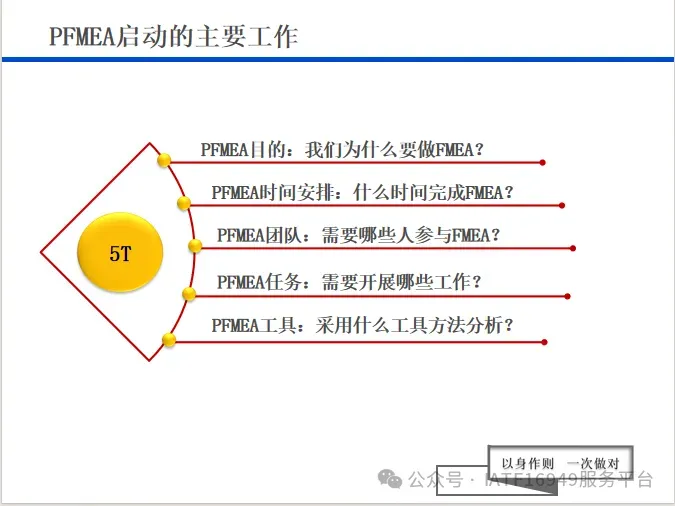 PFMEA启动的主要工作

5T

PFMEA目的：我们为什么要做FMEA？

PFMEA时间安排：什么时间完成FMEA？

PFMEA团队：需要哪些人参与FMEA？

PFMEA任务：需要开展哪些工作？

PFMEA工具：采用什么工具方法分析？

以身作则 一次做对

公众号 · IATF16949服务平台